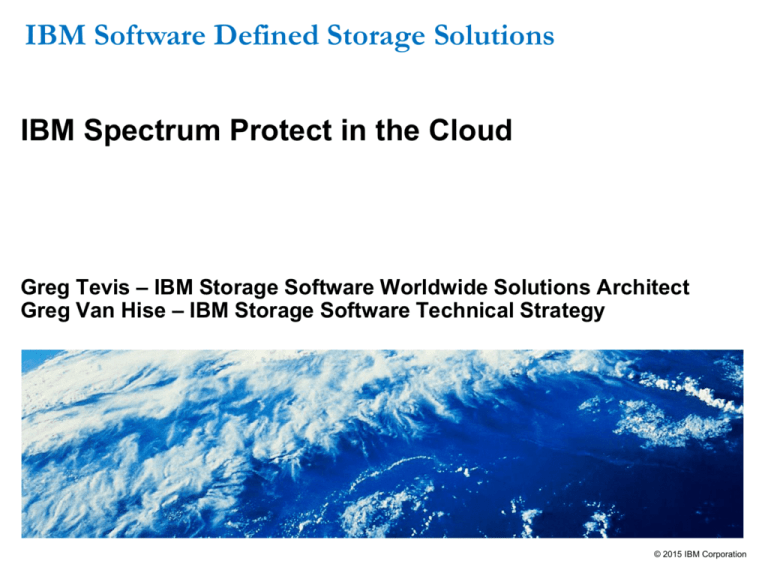 IBM Software Defined Storage Solutions

IBM Spectrum Protect in the Cloud

Greg Tevis – IBM Storage Software Worldwide Solutions Architect
Greg Van Hise – IBM Storage Software Technical Strategy

© 2015 IBM Corporation